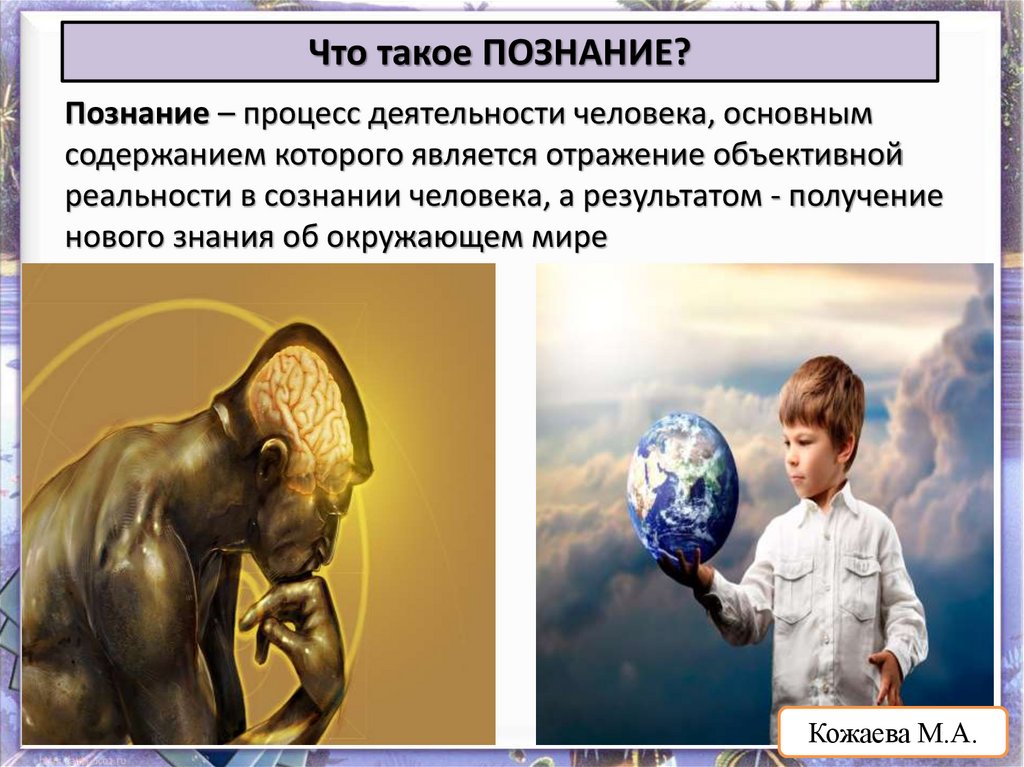 Что такое ПОЗНАНИЕ?

Познание – процесс деятельности человека, основным содержанием которого является отражение объективной реальности в сознании человека, а результатом - получение нового знания об окружающем мире

Кожаева М.А.